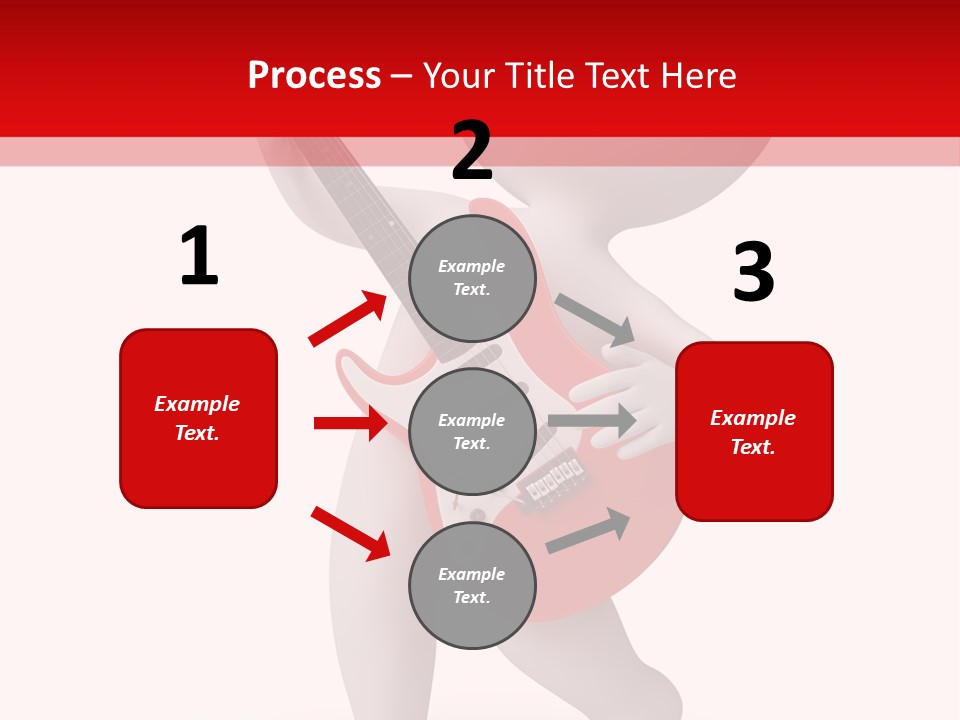 Process – Your Title Text Here

1

Example Text.

2

Example Text.

Example Text.

Example Text.

3

Example Text.